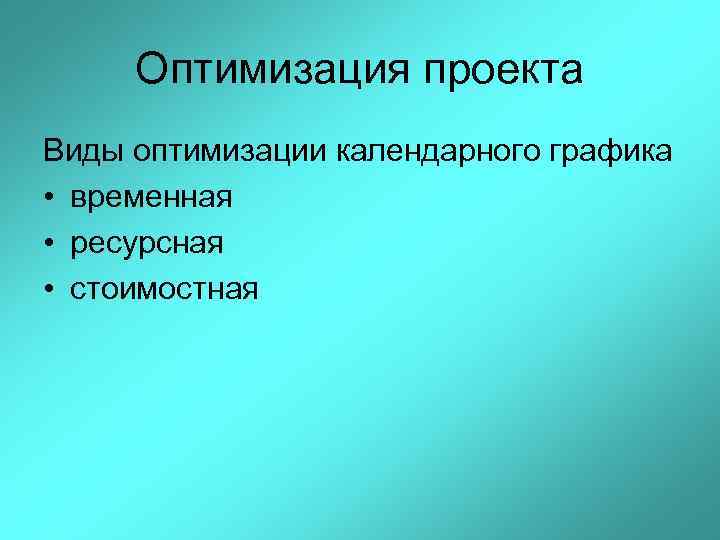 Оптимизация проекта

Виды оптимизации календарного графика
• временная
• ресурсная
• стоимостная